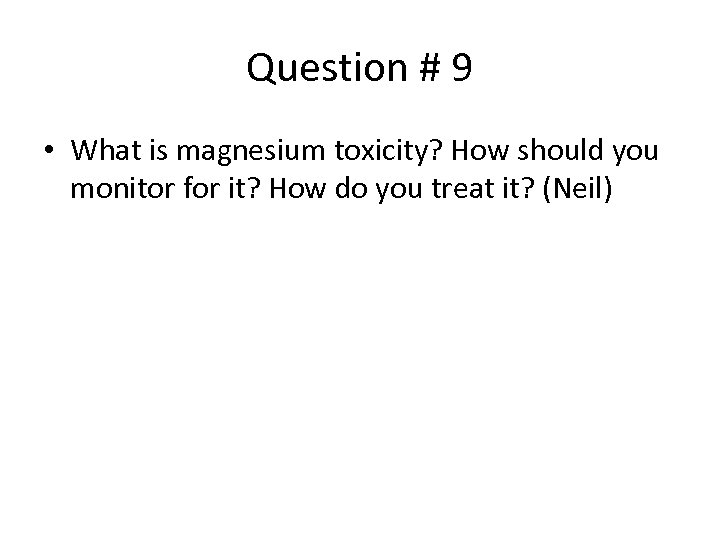 Question # 9

• What is magnesium toxicity? How should you monitor for it? How do you treat it? (Neil)